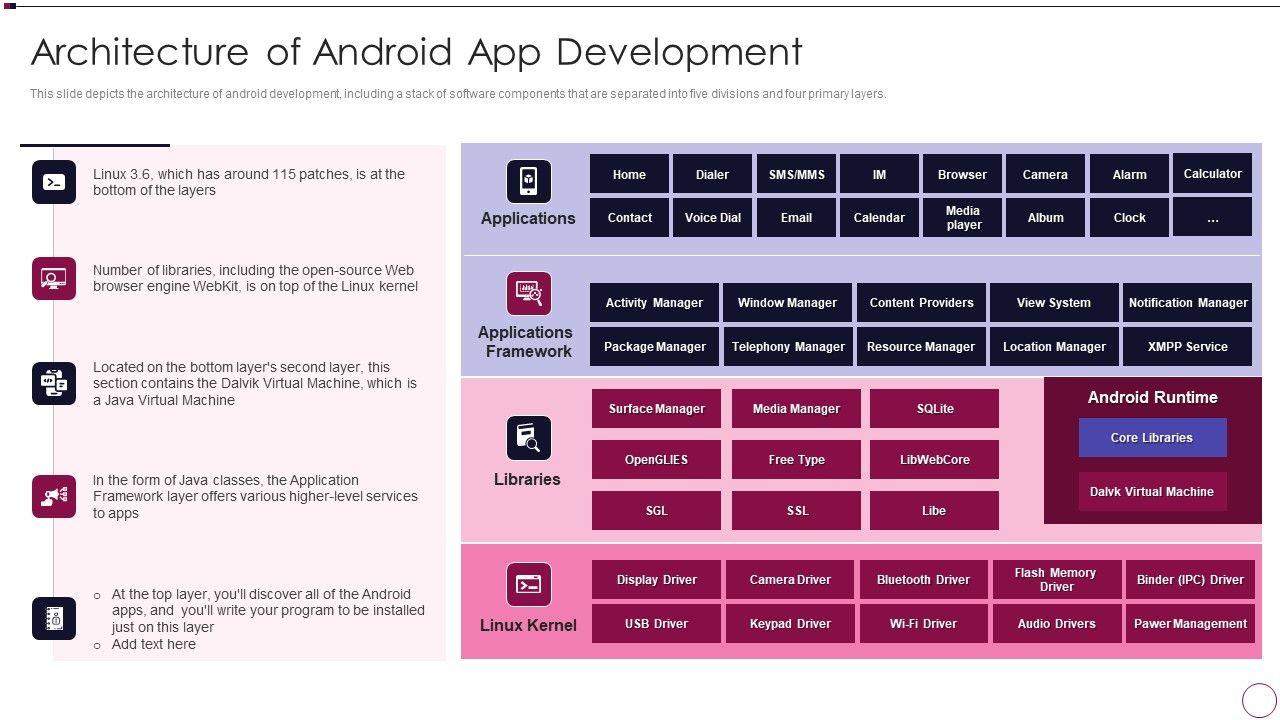 Architecture of Android App Development

This slide depicts the architecture of android development, including a stack of software components that are separated into five divisions and four primary layers.

Linux 3.6, which has around 115 patches, is at the bottom of the layers

Number of libraries, including the open-source Web browser engine WebKit, is on top of the Linux kernel

Located on the bottom layer's second layer, this section contains the Dalvik Virtual Machine, which is a Java Virtual Machine

In the form of Java classes, the Application Framework layer offers various higher-level services to apps

○ At the top layer, you'll discover all of the Android apps, and you'll write your program to be installed just on this layer
○ Add text here

Applications

Home
Dialer
SMS/MMS
IM
Browser
Camera
Alarm
Calculator
Contact
Voice Dial
Email
Calendar
Media player
Album
Clock
...

Applications Framework

Activity Manager
Window Manager
Content Providers
View System
Notification Manager
Package Manager
Telephony Manager
Resource Manager
Location Manager
XMPP Service

Libraries

Surface Manager
Media Manager
SQLite
OpenGLIES
Free Type
LibWebCore
SGL
SSL
Libe

Android Runtime

Core Libraries
Dalvik Virtual Machine

Linux Kernel

Display Driver
Camera Driver
Bluetooth Driver
Flash Memory Driver
Binder (IPC) Driver
USB Driver
Keypad Driver
Wi-Fi Driver
Audio Drivers
Pawer Management